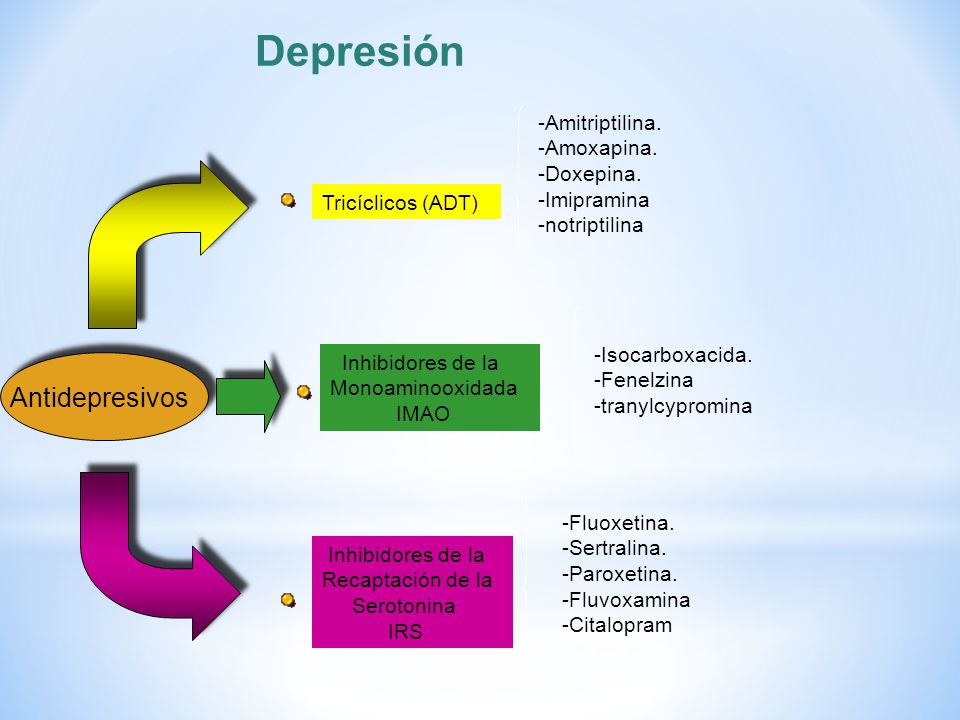 Depresión

Antidepresivos

Tricíclicos (ADT)

-Amitriptilina.
-Amoxapina.
-Doxepina.
-Imipramina
-notriptilina

Inhibidores de la Monoaminooxidada IMAO

-Isocarboxacida.
-Fenelzina
-tranylcypromina

Inhibidores de la Recaptación de la Serotonina IRS

-Fluoxetina.
-Sertralina.
-Paroxetina.
-Fluvoxamina
-Citalopram